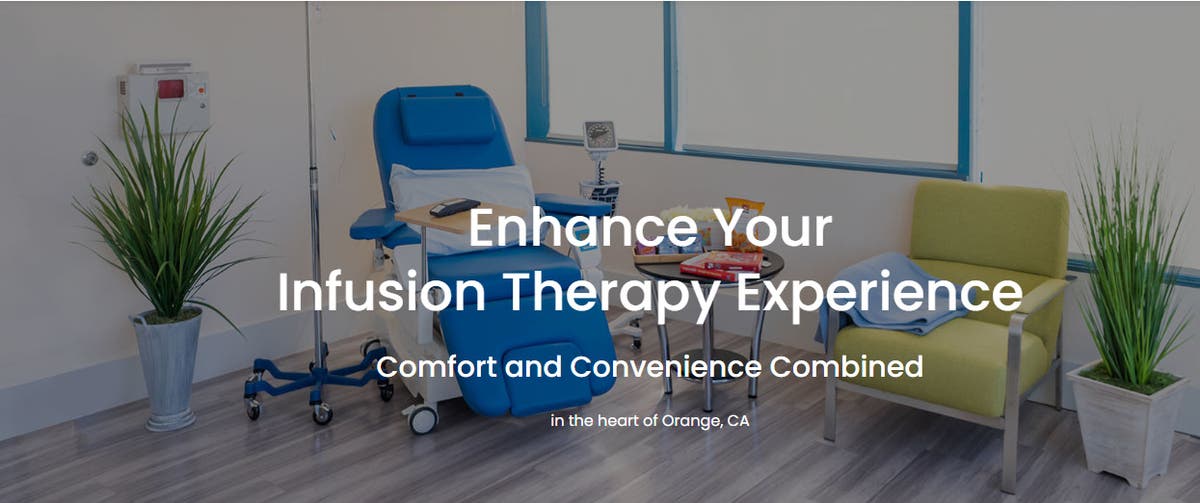 Enhance Your
Infusion Therapy Experience

Comfort and Convenience Combined

in the heart of Orange, CA